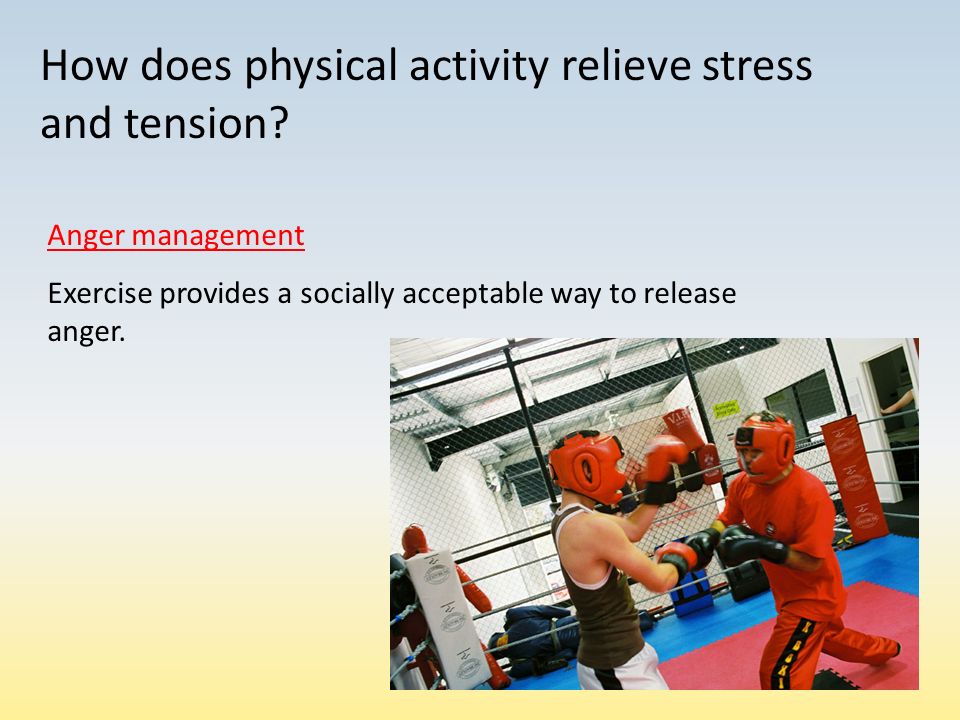 How does physical activity relieve stress and tension?

Anger management

Exercise provides a socially acceptable way to release anger.